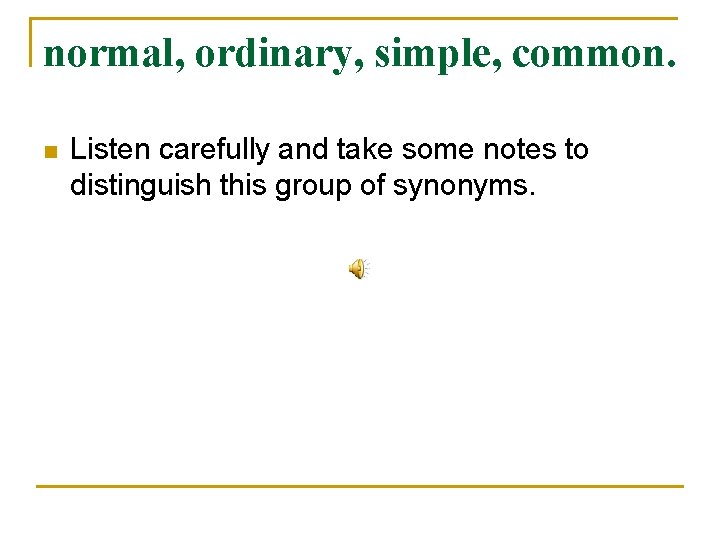 normal, ordinary, simple, common.

Listen carefully and take some notes to distinguish this group of synonyms.